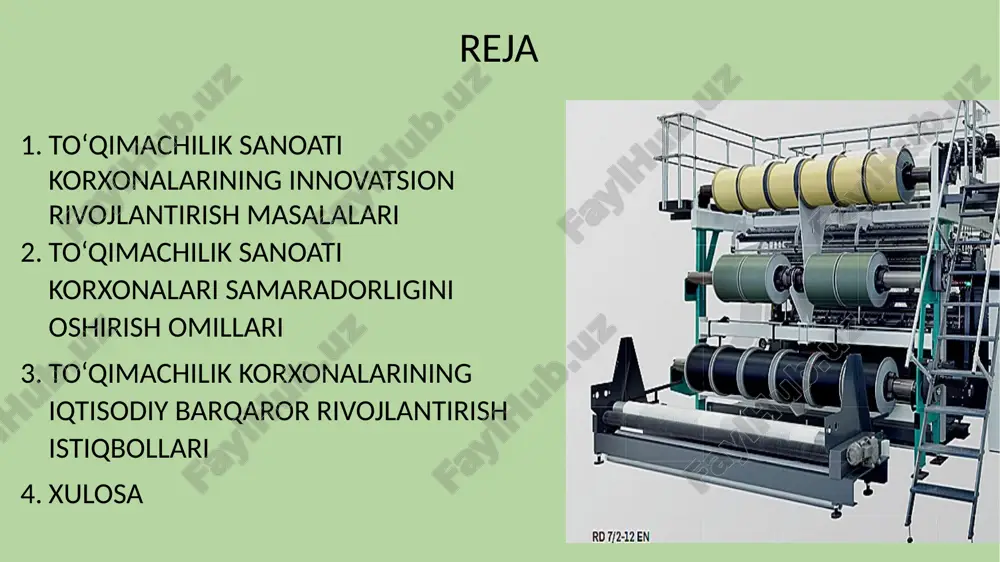 REJA

1. TO‘QIMACHILIK SANOATI KORXONALARINING INNOVATSION RIVOJLANTIRISH MASALALARI
2. TO‘QIMACHILIK SANOATI KORXONALARI SAMARADORLIGINI OSHIRISH OMILLARI
3. TO‘QIMACHILIK KORXONALARINING IQTISODIY BARQAROR RIVOJLANTIRISH ISTIQBOLLARI
4. XULOSA

RD 7/2-12 EN

FaylHub.uz